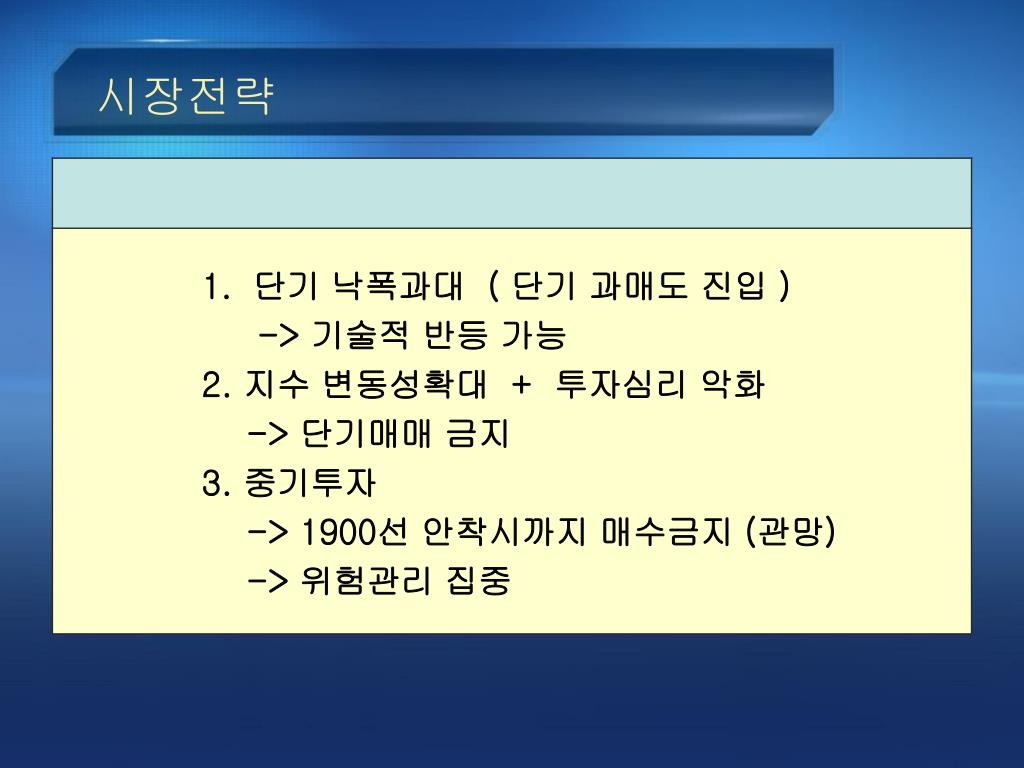 시장전략

1. 단기 낙폭과대 ( 단기 과매도 진입 )
-> 기술적 반등 가능
2. 지수 변동성확대 + 투자심리 악화
-> 단기매매 금지
3. 중기투자
-> 1900선 안착시까지 매수금지 (관망)
-> 위험관리 집중